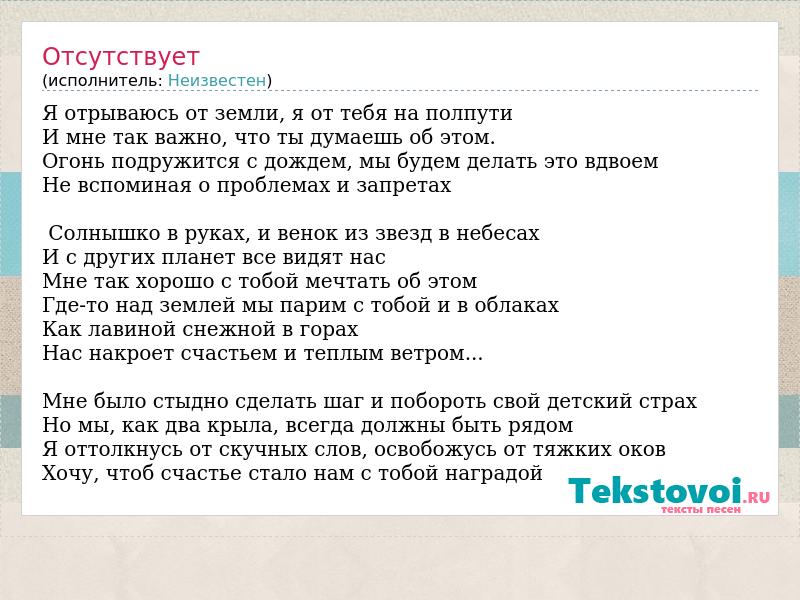 Отсутствует
(исполнитель: Неизвестен)

Я отрываюсь от земли, я от тебя на полпути
И мне так важно, что ты думаешь об этом.
Огонь подружится с дождем, мы будем делать это вдвоем
Не вспоминая о проблемах и запретах

Солнышко в руках, и венок из звезд в небесах
И с других планет все видят нас
Мне так хорошо с тобой мечтать об этом
Где-то над землей мы парим с тобой и в облаках
Как лавиной снежной в горах
Нас накроет счастьем и теплым ветром...

Мне было стыдно сделать шаг и побороть свой детский страх
Но мы, как два крыла, всегда должны быть рядом
Я оттолкнусь от скучных слов, освобожусь от тяжких оков
Хочу, чтоб счастье стало нам с тобой наградой

Tekstovoi.RU
тексты песен